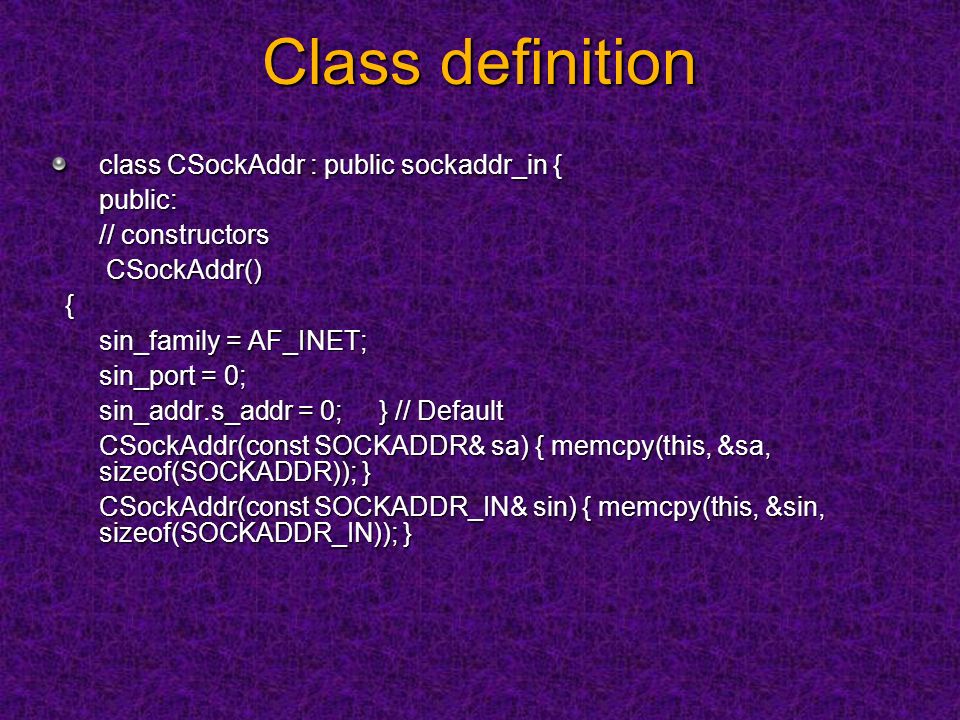 Class definition

class CSockAddr : public sockaddr_in {
public:
// constructors
CSockAddr()
{
sin_family = AF_INET;
sin_port = 0;
sin_addr.s_addr = 0; } // Default
CSockAddr(const SOCKADDR& sa) { memcpy(this, &sa, sizeof(SOCKADDR)); }
CSockAddr(const SOCKADDR_IN& sin) { memcpy(this, &sin, sizeof(SOCKADDR_IN)); }